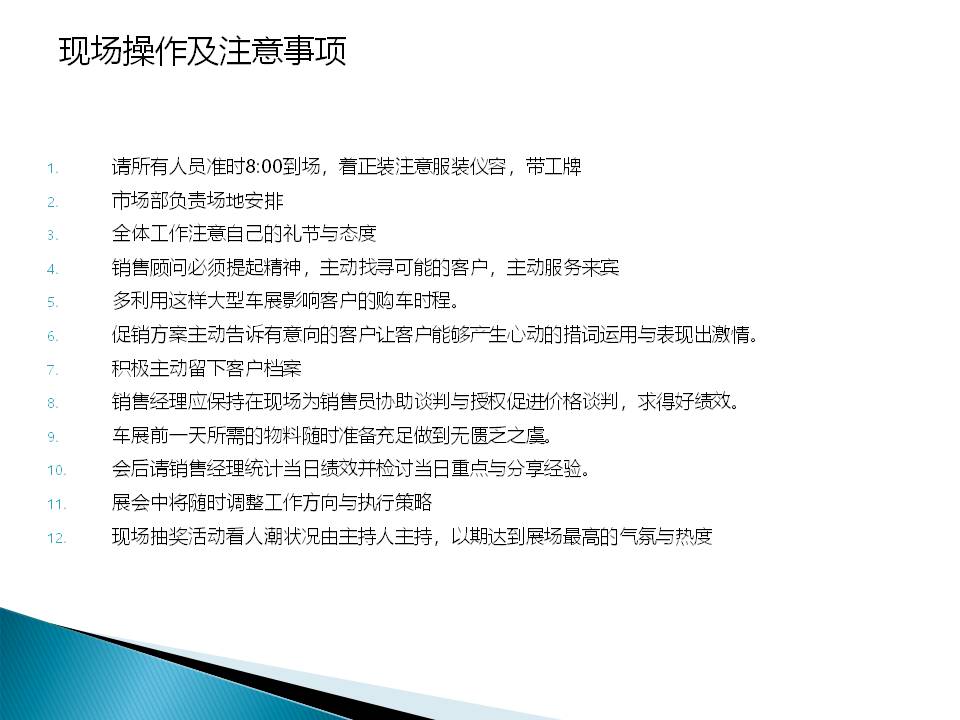 现场操作及注意事项

1. 请所有人员准时8:00到场，着正装注意服装仪容，带工牌
2. 市场部负责场地安排
3. 全体工作注意自己的礼节与态度
4. 销售顾问必须提起精神，主动找寻可能的客户，主动服务来宾
5. 多利用这样大型车展影响客户的购车时程。
6. 促销方案主动告诉有意向的客户让客户能够产生心动的措词运用与表现出激情。
7. 积极主动留下客户档案
8. 销售经理应保持在现场为销售员协助谈判与授权促进价格谈判，求得好绩效。
9. 车展前一天所需的物料随时准备充足做到无匮乏之虞。
10. 会后请销售经理统计当日绩效并检讨当日重点与分享经验。
11. 展会中将随时调整工作方向与执行策略
12. 现场抽奖活动看人潮状况由主持人主持，以期达到展场最高的气氛与热度